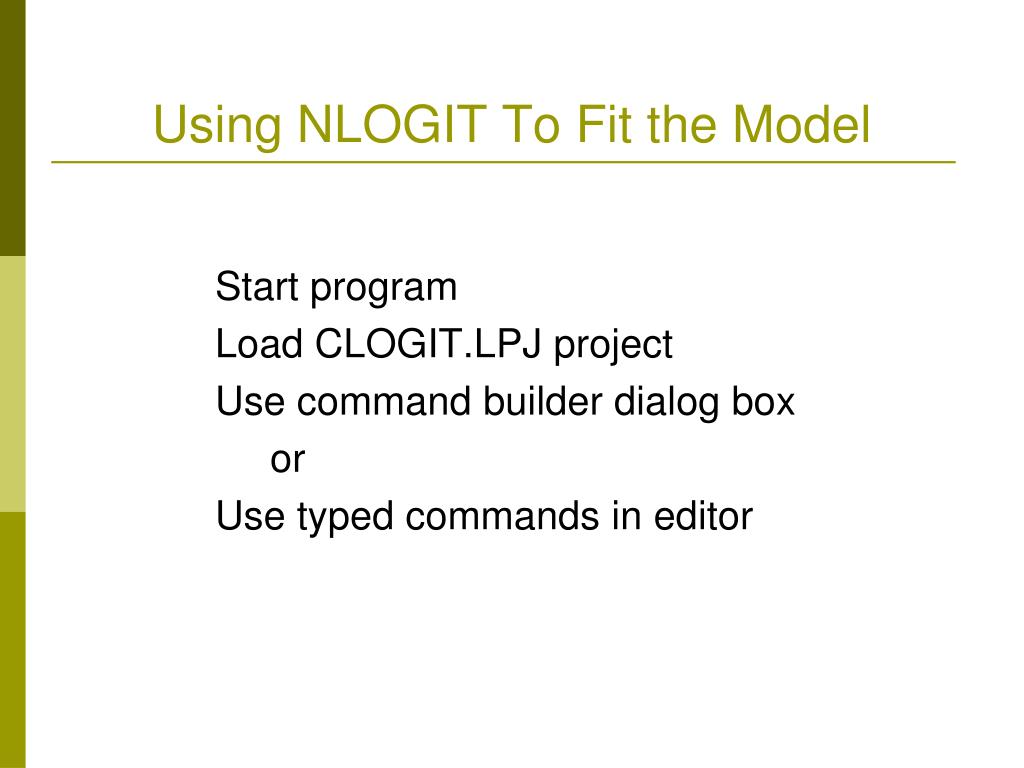 Using NLOGIT To Fit the Model

Start program
Load CLOGIT.LPJ project
Use command builder dialog box
or
Use typed commands in editor